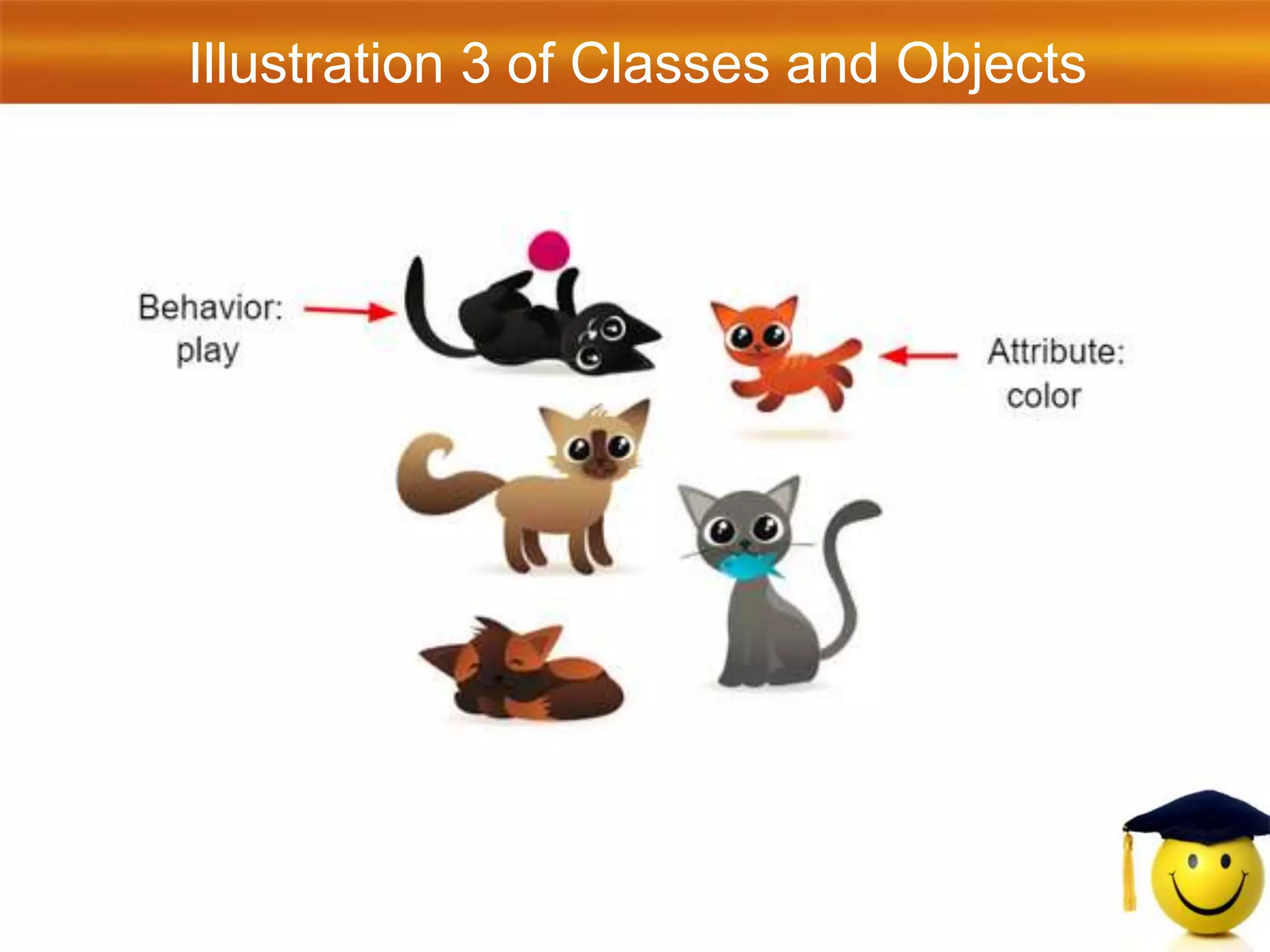 Illustration 3 of Classes and Objects

Behavior: play

Attribute: color